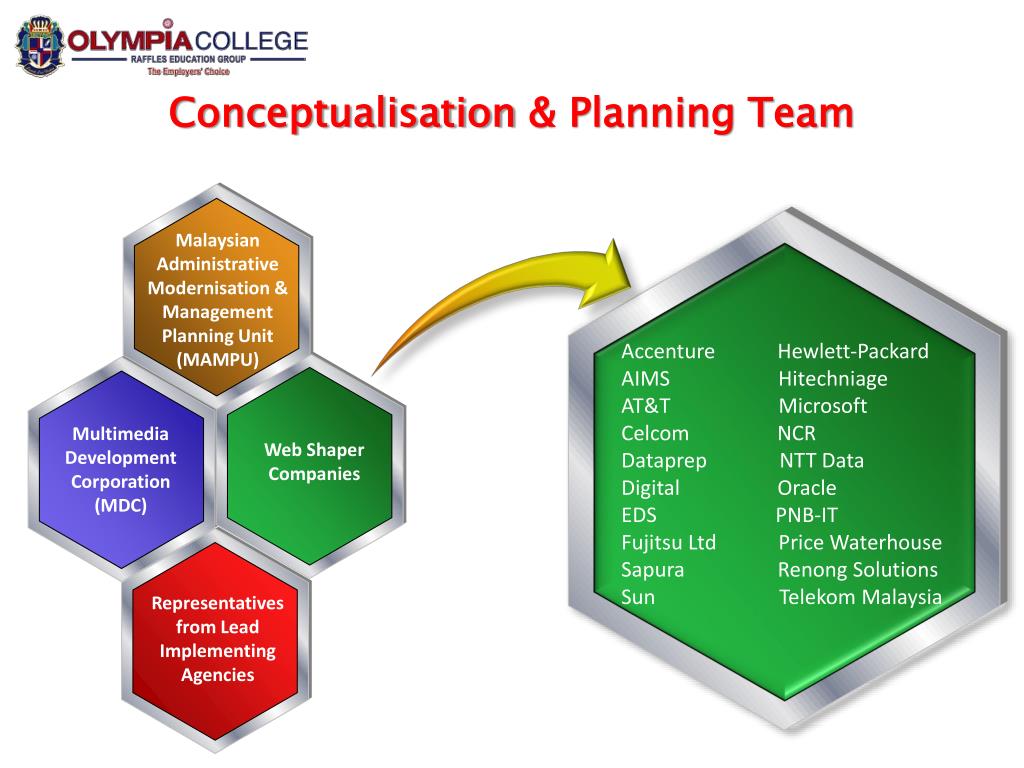 OLYMPIA COLLEGE
RAFFLES EDUCATION GROUP
The Employers' Choice

Conceptualisation & Planning Team

Malaysian Administrative Modernisation & Management Planning Unit (MAMPU)

Multimedia Development Corporation (MDC)

Web Shaper Companies

Representatives from Lead Implementing Agencies

Accenture
AIMS
AT&T
Celcom
Dataprep
Digital
EDS
Fujitsu Ltd
Sapura
Sun

Hewlett-Packard
Hitechniage
Microsoft
NCR
NTT Data
Oracle
PNB-IT
Price Waterhouse
Renong Solutions
Telekom Malaysia